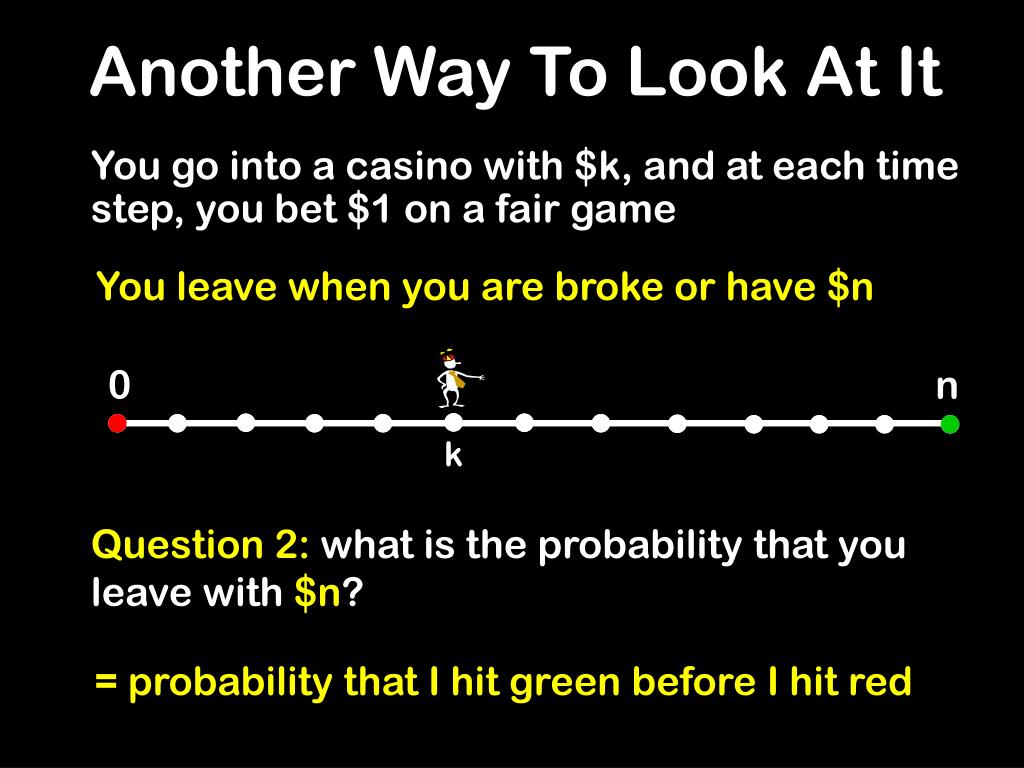 Another Way To Look At It

You go into a casino with \$k, and at each time step, you bet \$1 on a fair game

You leave when you are broke or have \$n

0

n

k

Question 2: what is the probability that you leave with \$n?

= probability that I hit green before I hit red